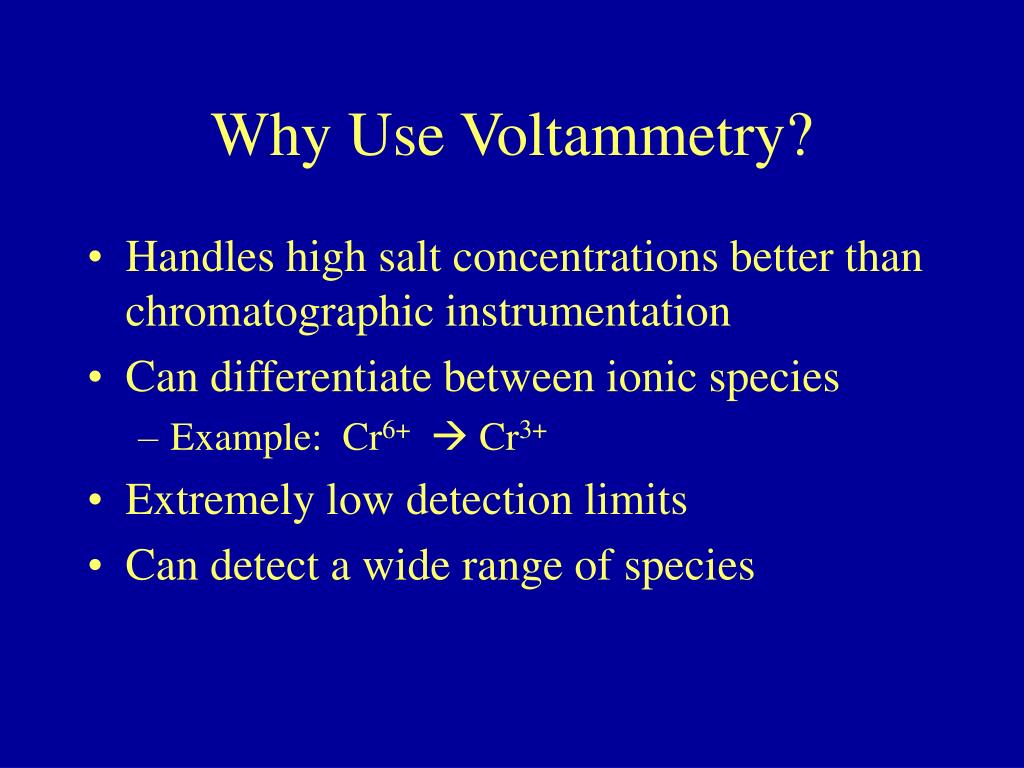 Why Use Voltammetry?

• Handles high salt concentrations better than chromatographic instrumentation
• Can differentiate between ionic species
– Example: $Cr^{6+} \rightarrow Cr^{3+}$
• Extremely low detection limits
• Can detect a wide range of species